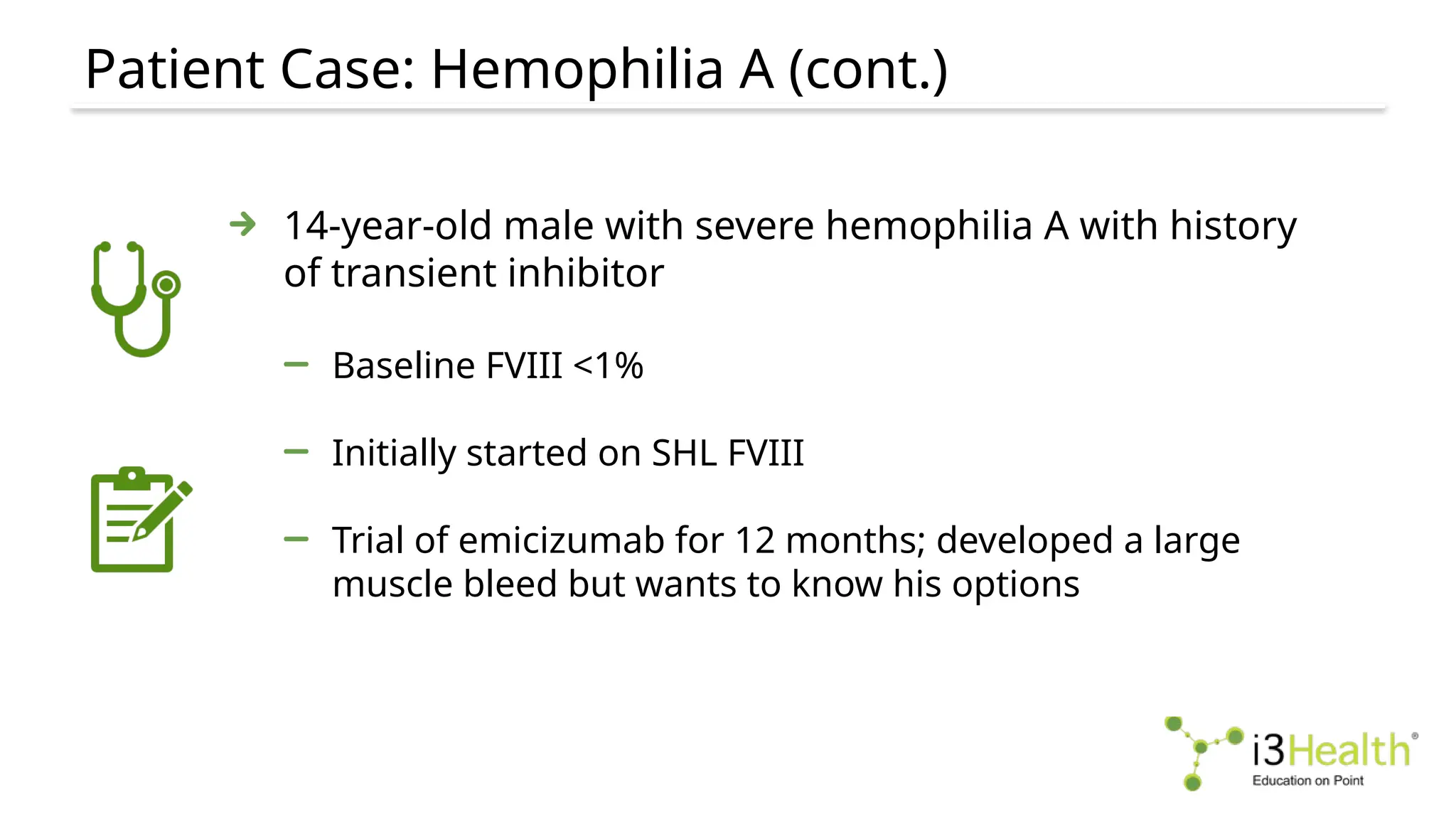 Patient Case: Hemophilia A (cont.)

→ 14-year-old male with severe hemophilia A with history of transient inhibitor

– Baseline FVIII <1%

– Initially started on SHL FVIII

– Trial of emicizumab for 12 months; developed a large muscle bleed but wants to know his options

i3Health®
Education on Point